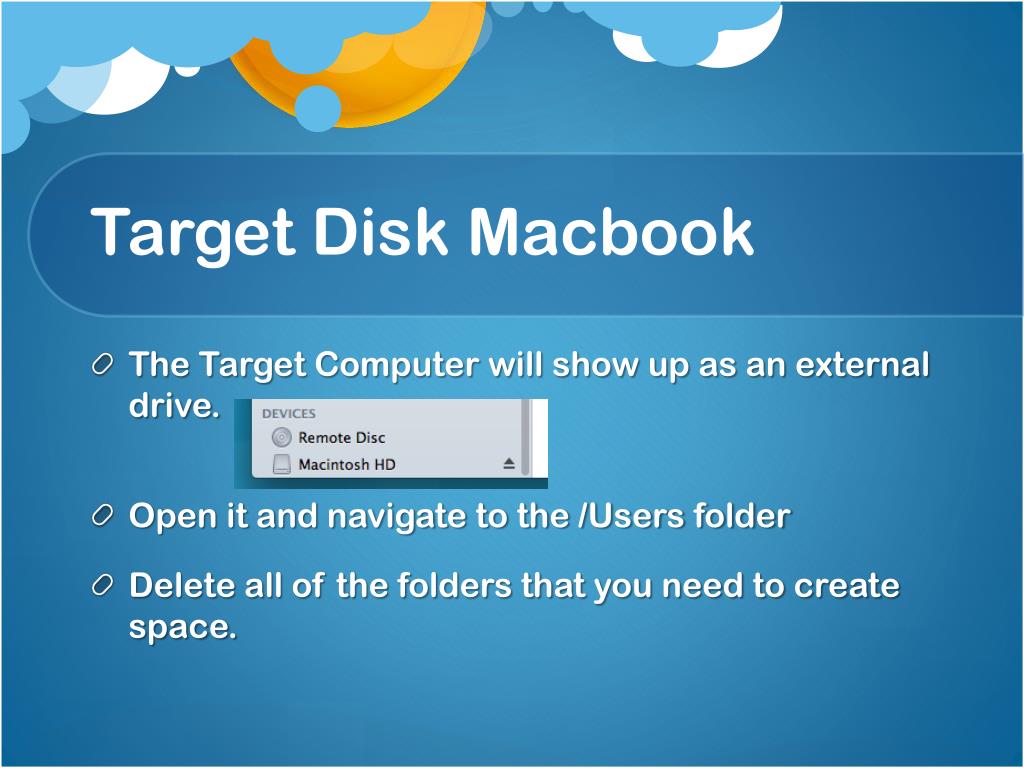 Target Disk Macbook

The Target Computer will show up as an external drive.

DEVICES
Remote Disc
Macintosh HD

Open it and navigate to the /Users folder

Delete all of the folders that you need to create space.